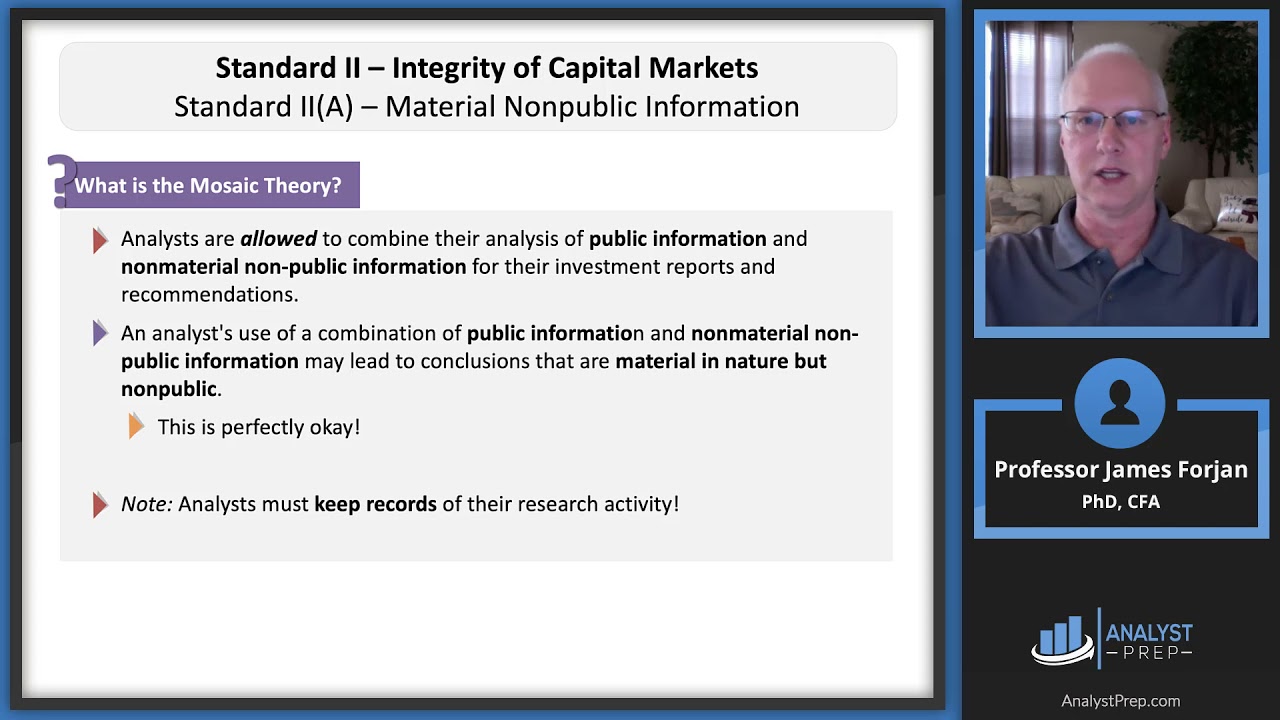 Standard II – Integrity of Capital Markets
Standard II(A) – Material Nonpublic Information

What is the Mosaic Theory?

Analysts are allowed to combine their analysis of public information and nonmaterial non-public information for their investment reports and recommendations.

An analyst's use of a combination of public information and nonmaterial non-public information may lead to conclusions that are material in nature but nonpublic.

This is perfectly okay!

Note: Analysts must keep records of their research activity!

Professor James Forjan
PhD, CFA

ANALYST
PREP

AnalystPrep.com